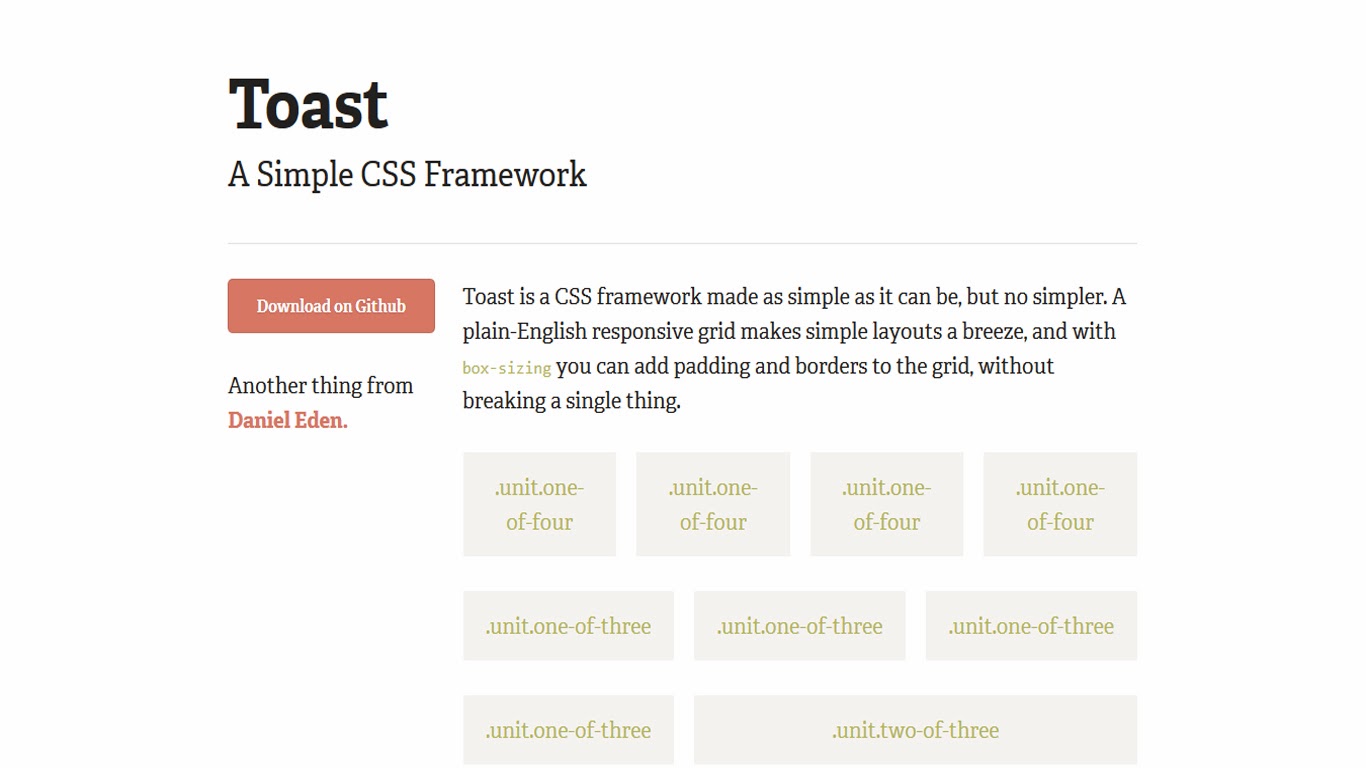 Toast

A Simple CSS Framework

Download on Github

Another thing from Daniel Eden.

Toast is a CSS framework made as simple as it can be, but no simpler. A plain-English responsive grid makes simple layouts a breeze, and with box-sizing you can add padding and borders to the grid, without breaking a single thing.

.unit.one-of-four

.unit.one-of-four

.unit.one-of-four

.unit.one-of-four

.unit.one-of-three

.unit.one-of-three

.unit.one-of-three

.unit.one-of-three

.unit.two-of-three